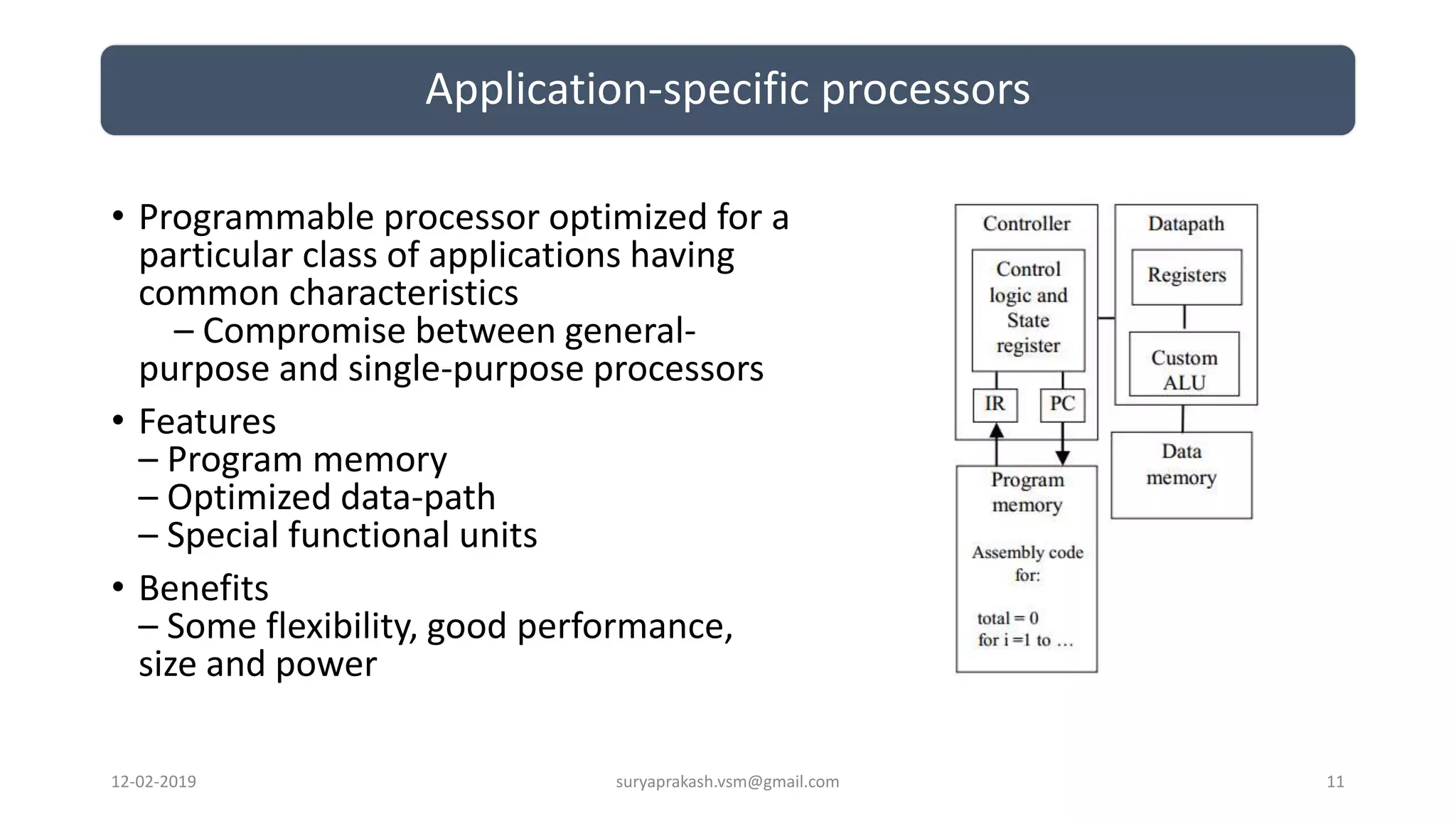 Application-specific processors

• Programmable processor optimized for a particular class of applications having common characteristics
– Compromise between general-purpose and single-purpose processors

• Features
– Program memory
– Optimized data-path
– Special functional units

• Benefits
– Some flexibility, good performance, size and power

Controller
Control logic and State register
IR
PC
Datapath
Registers
Custom ALU
Data memory
Program memory
Assembly code for:
total = 0
for i =1 to …

12-02-2019
suryaprakash.vsm@gmail.com
11